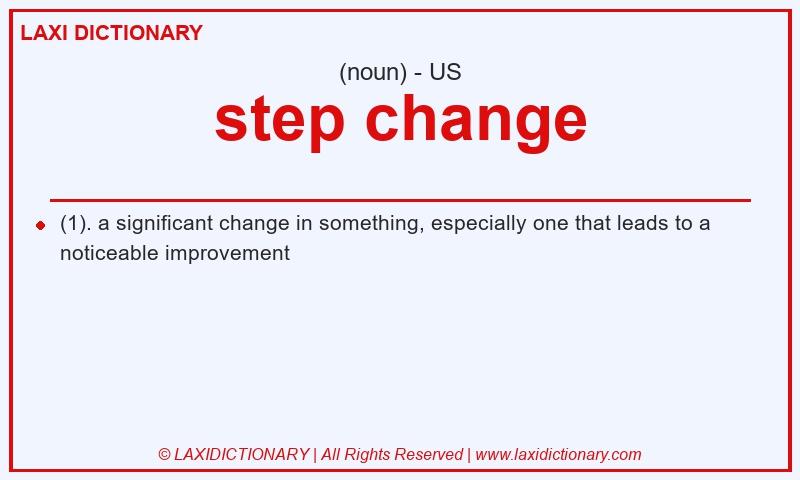 LAXI DICTIONARY

(noun) - US

step change

(1). a significant change in something, especially one that leads to a noticeable improvement

© LAXIDICTIONARY | All Rights Reserved | www.laxidictionary.com